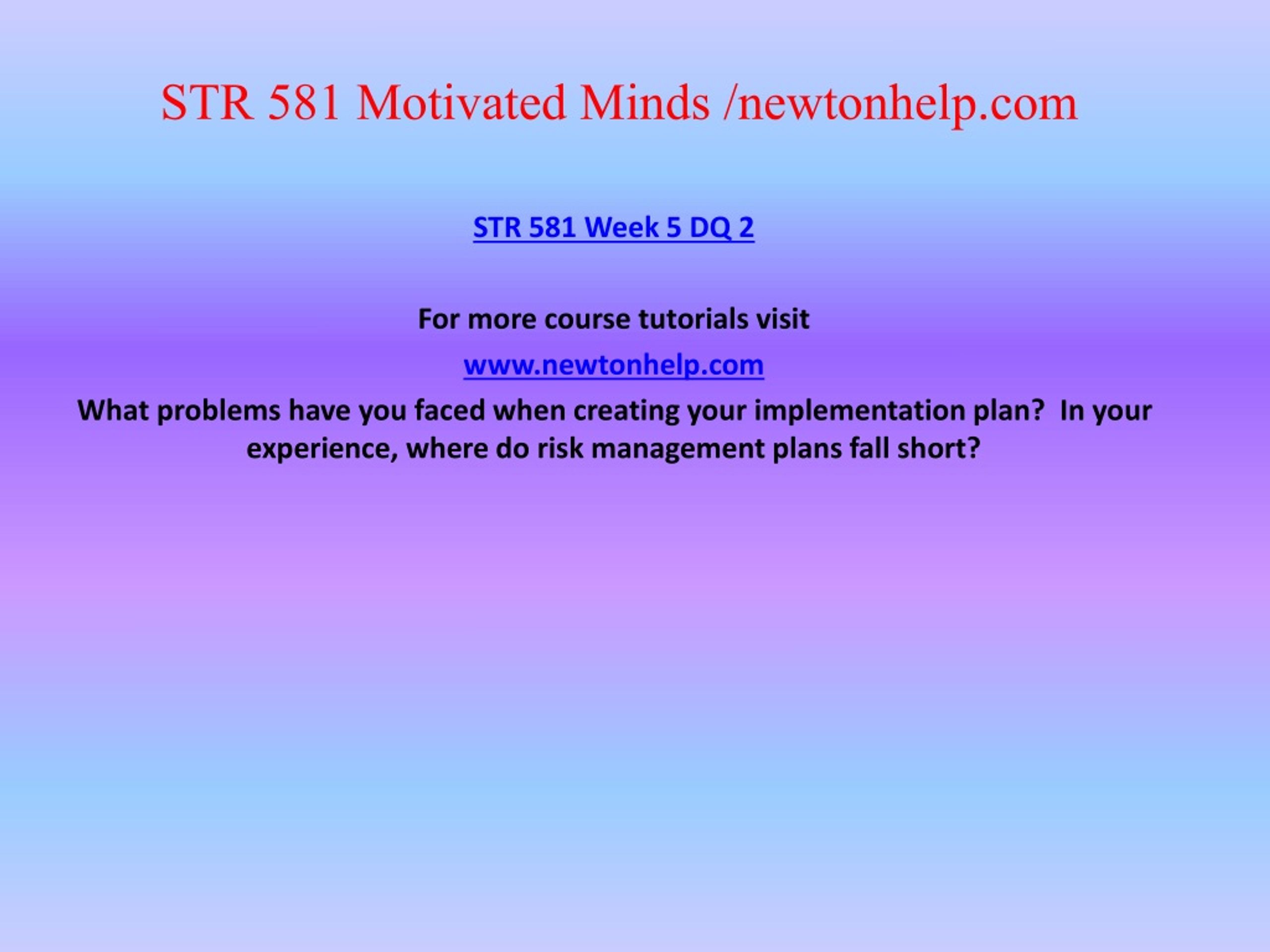 STR 581 Motivated Minds /newtonhelp.com

STR 581 Week 5 DQ 2

For more course tutorials visit

www.newtonhelp.com

What problems have you faced when creating your implementation plan?  In your experience, where do risk management plans fall short?